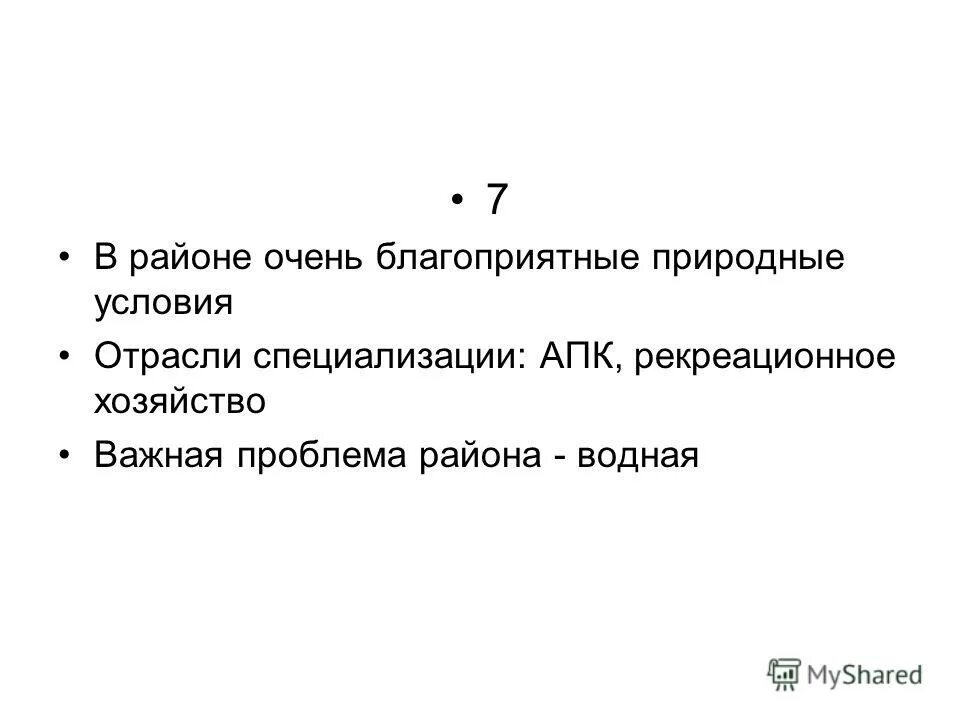 • 7

• В районе очень благоприятные природные условия

• Отрасли специализации: АПК, рекреационное хозяйство

• Важная проблема района - водная

MyShared